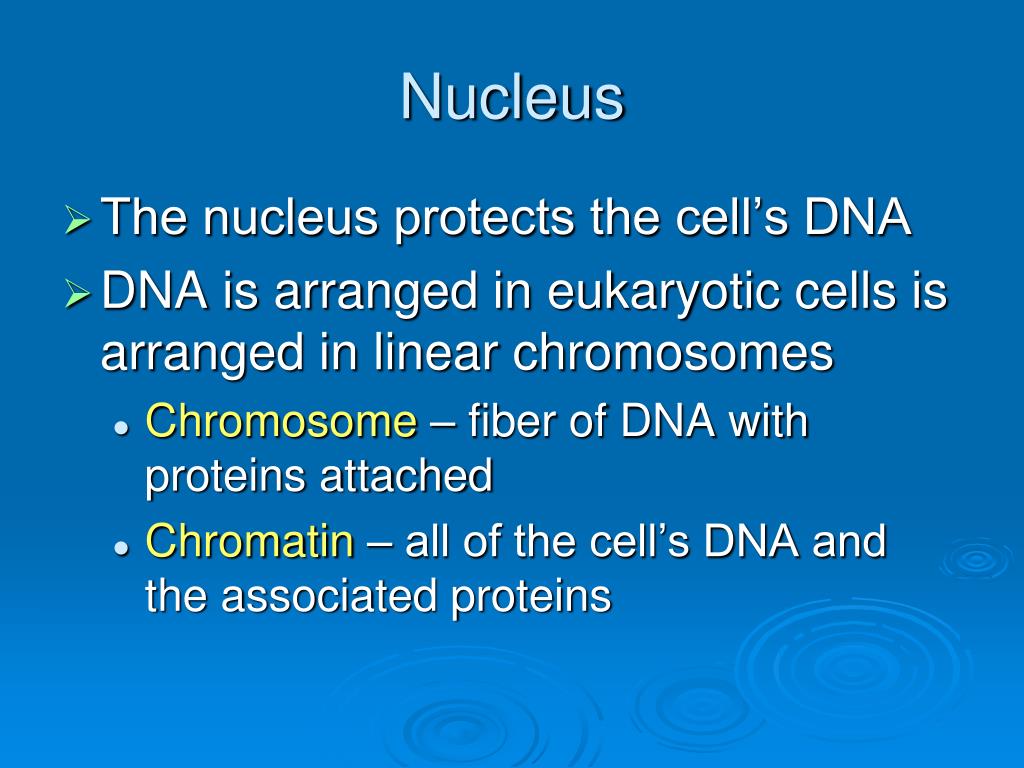 Nucleus

➢ The nucleus protects the cell’s DNA

➢ DNA is arranged in eukaryotic cells is arranged in linear chromosomes

• Chromosome – fiber of DNA with proteins attached

• Chromatin – all of the cell’s DNA and the associated proteins